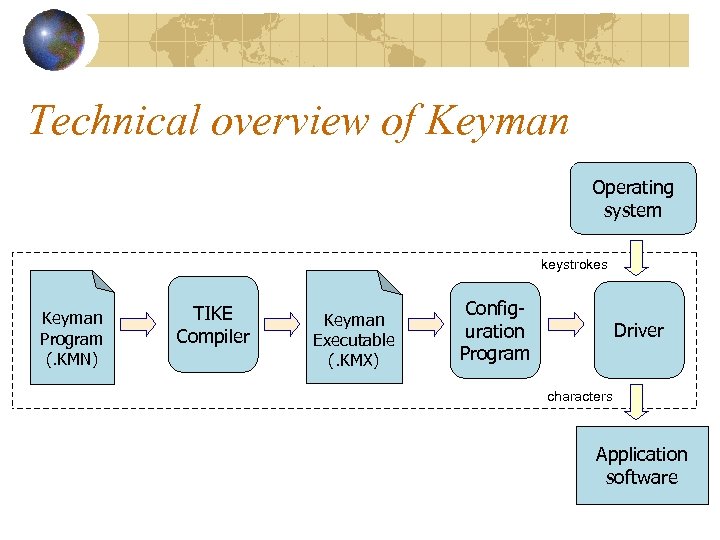 Technical overview of Keyman

Operating system

keystrokes

Keyman Program (.KMN)

TIKE Compiler

Keyman Executable (.KMX)

Configuration Program

Driver

characters

Application software